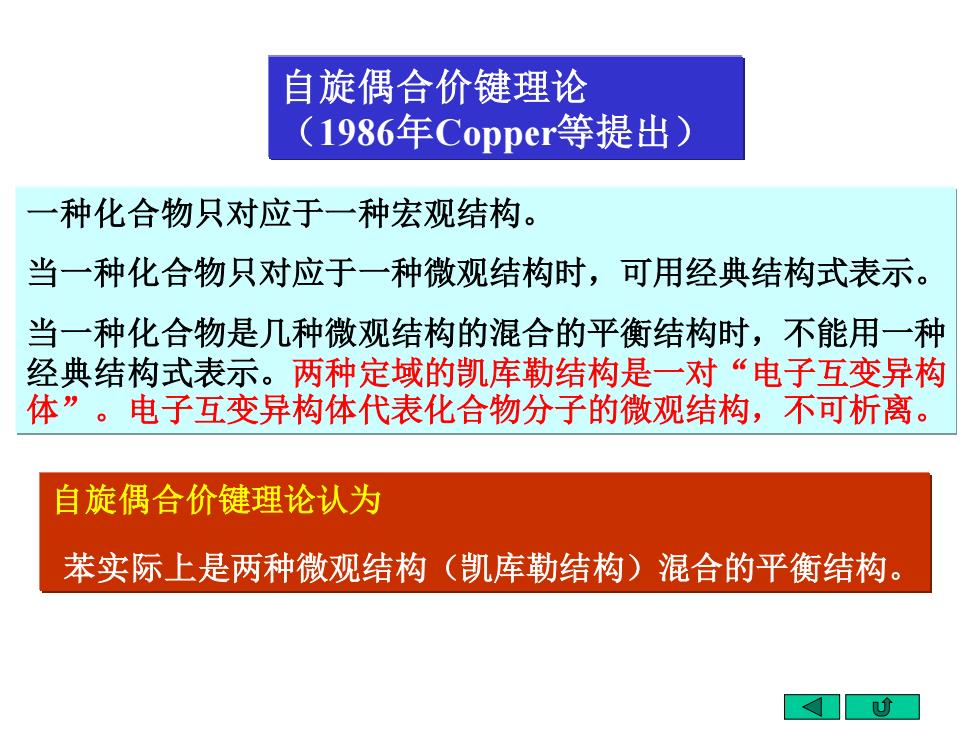 自旋偶合价键理论
（1986年Copper等提出）

一种化合物只对应于一种宏观结构。

当一种化合物只对应于一种微观结构时，可用经典结构式表示。

当一种化合物是几种微观结构的混合的平衡结构时，不能用一种经典结构式表示。两种定域的凯库勒结构是一对“电子互变异构体”。电子互变异构体代表化合物分子的微观结构，不可析离。

自旋偶合价键理论认为

苯实际上是两种微观结构（凯库勒结构）混合的平衡结构。